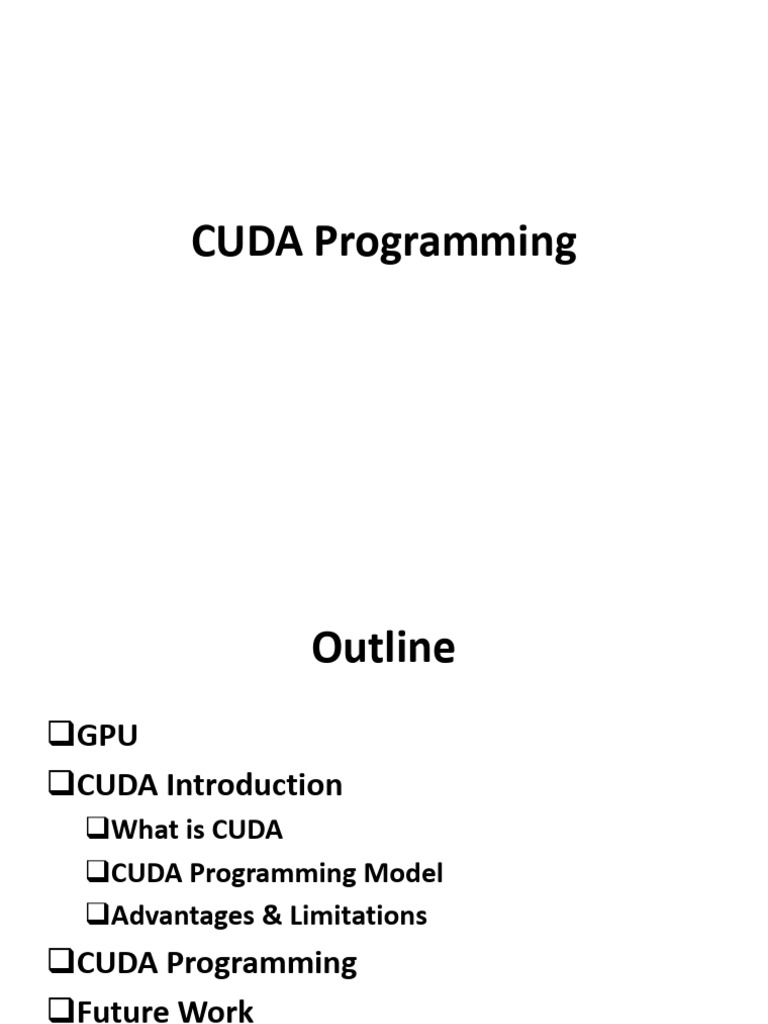 CUDA Programming

Outline

❑GPU
❑CUDA Introduction
❑What is CUDA
❑CUDA Programming Model
❑Advantages & Limitations
❑CUDA Programming
❑Future Work